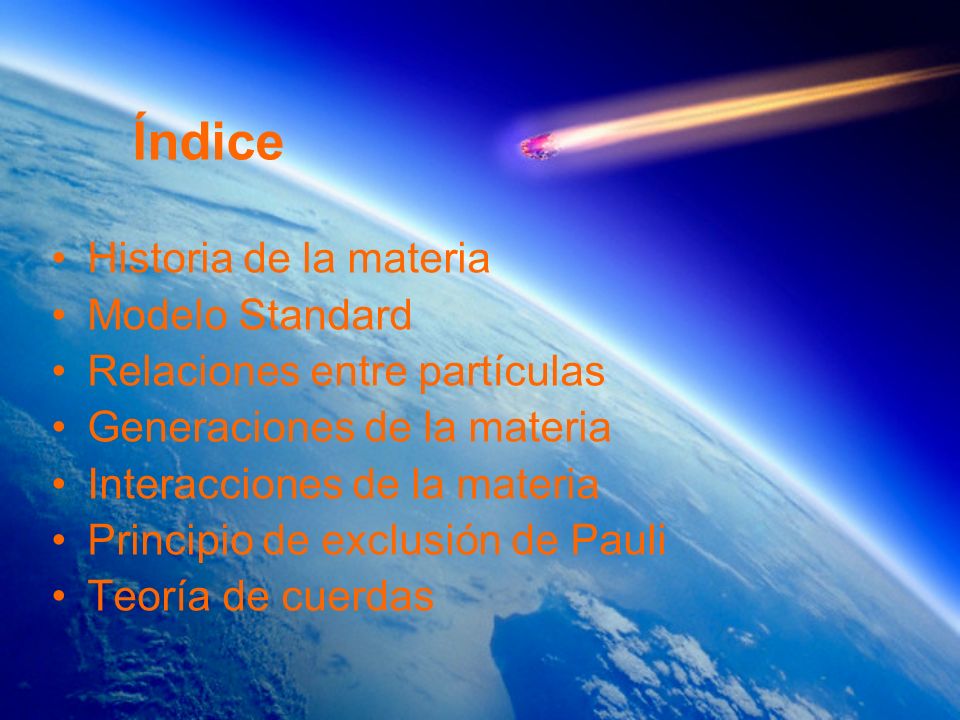 Índice

• Historia de la materia
• Modelo Standard
• Relaciones entre partículas
• Generaciones de la materia
• Interacciones de la materia
• Principio de exclusión de Pauli
• Teoría de cuerdas